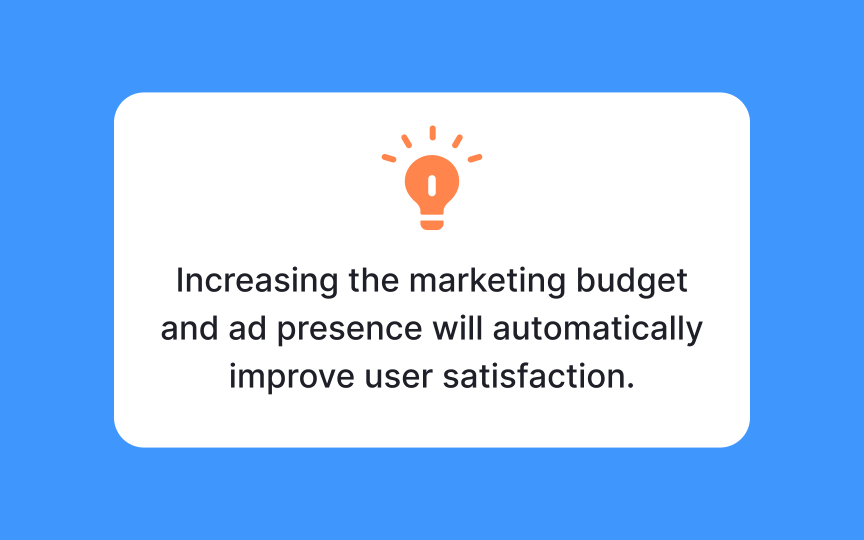 Increasing the marketing budget and ad presence will automatically improve user satisfaction.